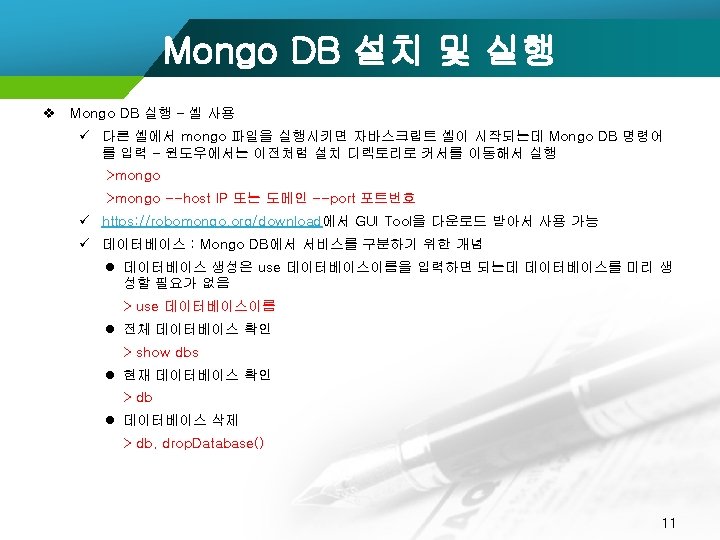 Mongo DB 설치 및 실행

❖ Mongo DB 실행 – 셸 사용

✓ 다른 셸에서 mongo 파일을 실행시키면 자바스크립트 셸이 시작되는데 Mongo DB 명령어를 입력 – 윈도우에서는 이전처럼 설치 디렉토리로 커서를 이동해서 실행

>mongo

>mongo --host IP 또는 도메인 --port 포트번호

✓ https://robomongo.org/download에서 GUI Tool을 다운로드 받아서 사용 가능

✓ 데이터베이스 : Mongo DB에서 서비스를 구분하기 위한 개념

● 데이터베이스 생성은 use 데이터베이스이름을 입력하면 되는데 데이터베이스를 미리 생성할 필요가 없음

> use 데이터베이스이름

● 전체 데이터베이스 확인

> show dbs

● 현재 데이터베이스 확인

> db

● 데이터베이스 삭제

> db. dropDatabase()

11